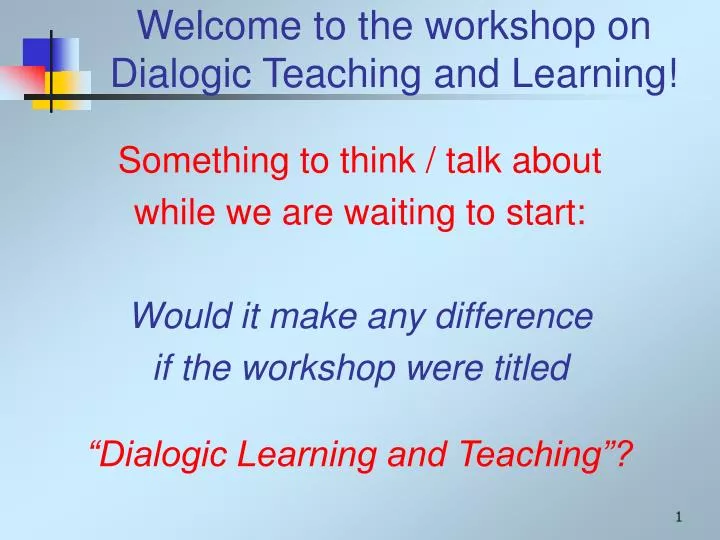 Welcome to the workshop on Dialogic Teaching and Learning!

Something to think / talk about while we are waiting to start:

Would it make any difference if the workshop were titled

"Dialogic Learning and Teaching"?

1